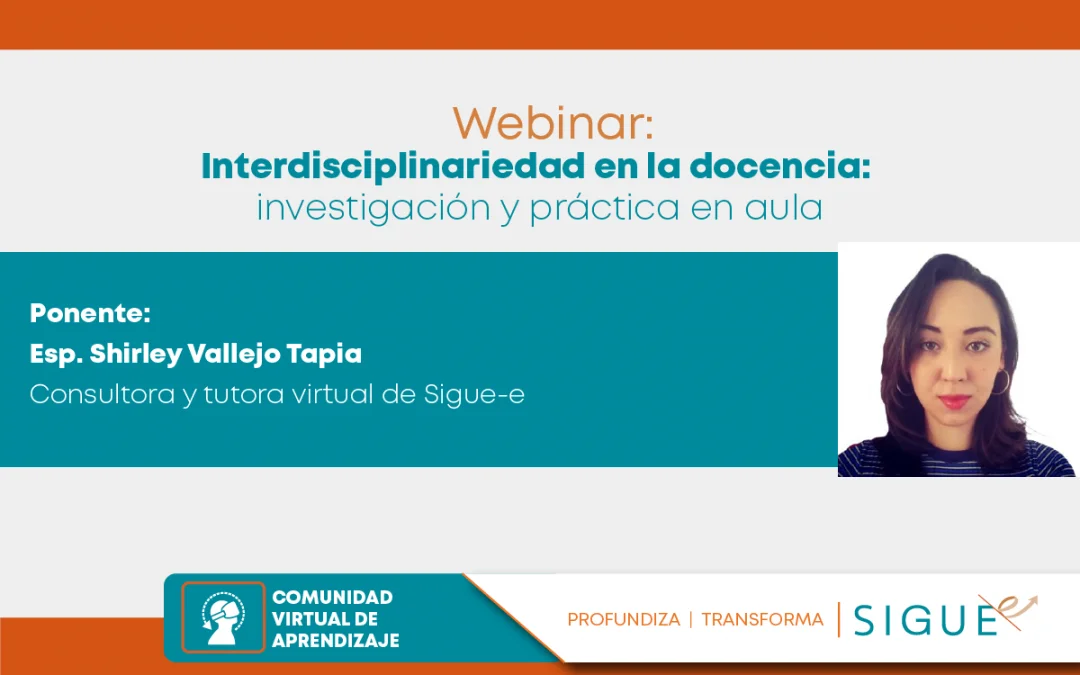 Webinar:
Interdisciplinariedad en la docencia:
investigación y práctica en aula

Ponente:
Esp. Shirley Vallejo Tapia
Consultora y tutora virtual de Sigue-e

COMUNIDAD VIRTUAL DE APRENDIZAJE

PROFUNDIZA | TRANSFORMA | SIGUE e